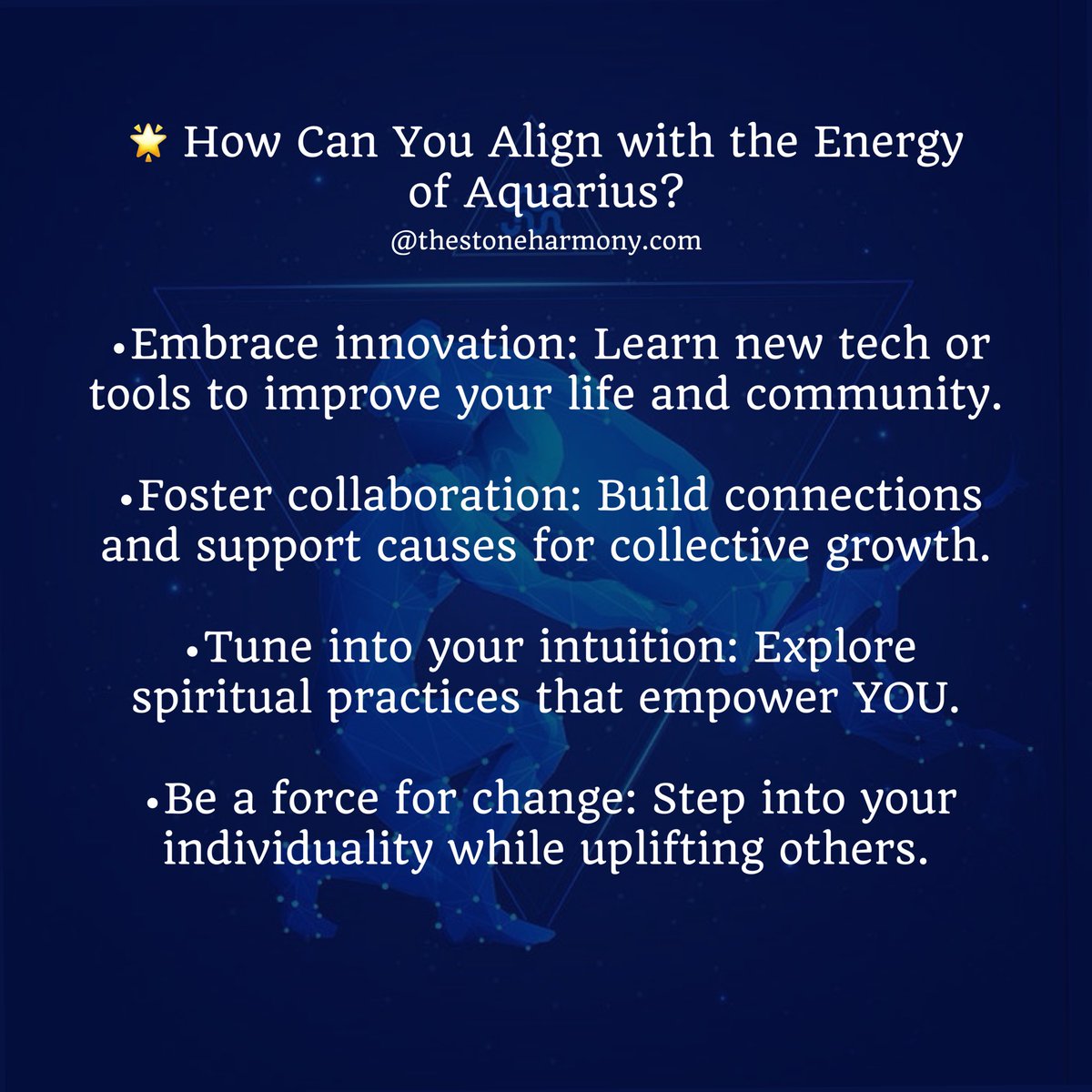 🌟 How Can You Align with the Energy of Aquarius?
@thestoneharmony.com

•Embrace innovation: Learn new tech or tools to improve your life and community.

•Foster collaboration: Build connections and support causes for collective growth.

•Tune into your intuition: Explore spiritual practices that empower YOU.

•Be a force for change: Step into your individuality while uplifting others.